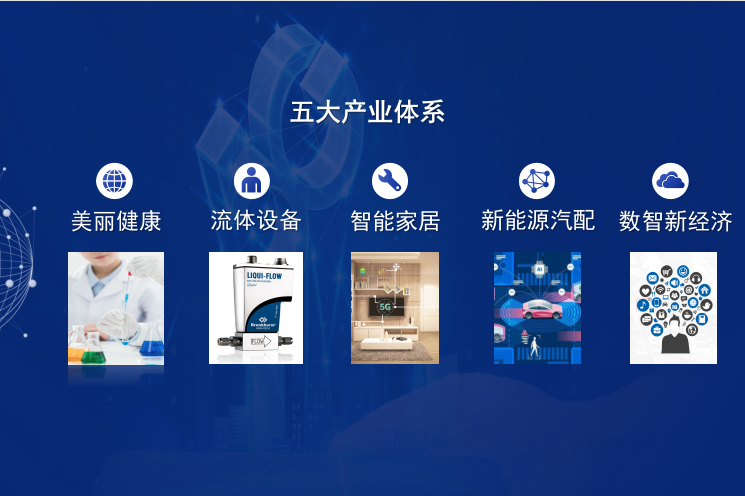 五大产业体系

美丽健康

流体设备

智能家居

新能源汽配

数智新经济

LIQUI-FLOW

Bronkhorst

FLOW

5G

AI